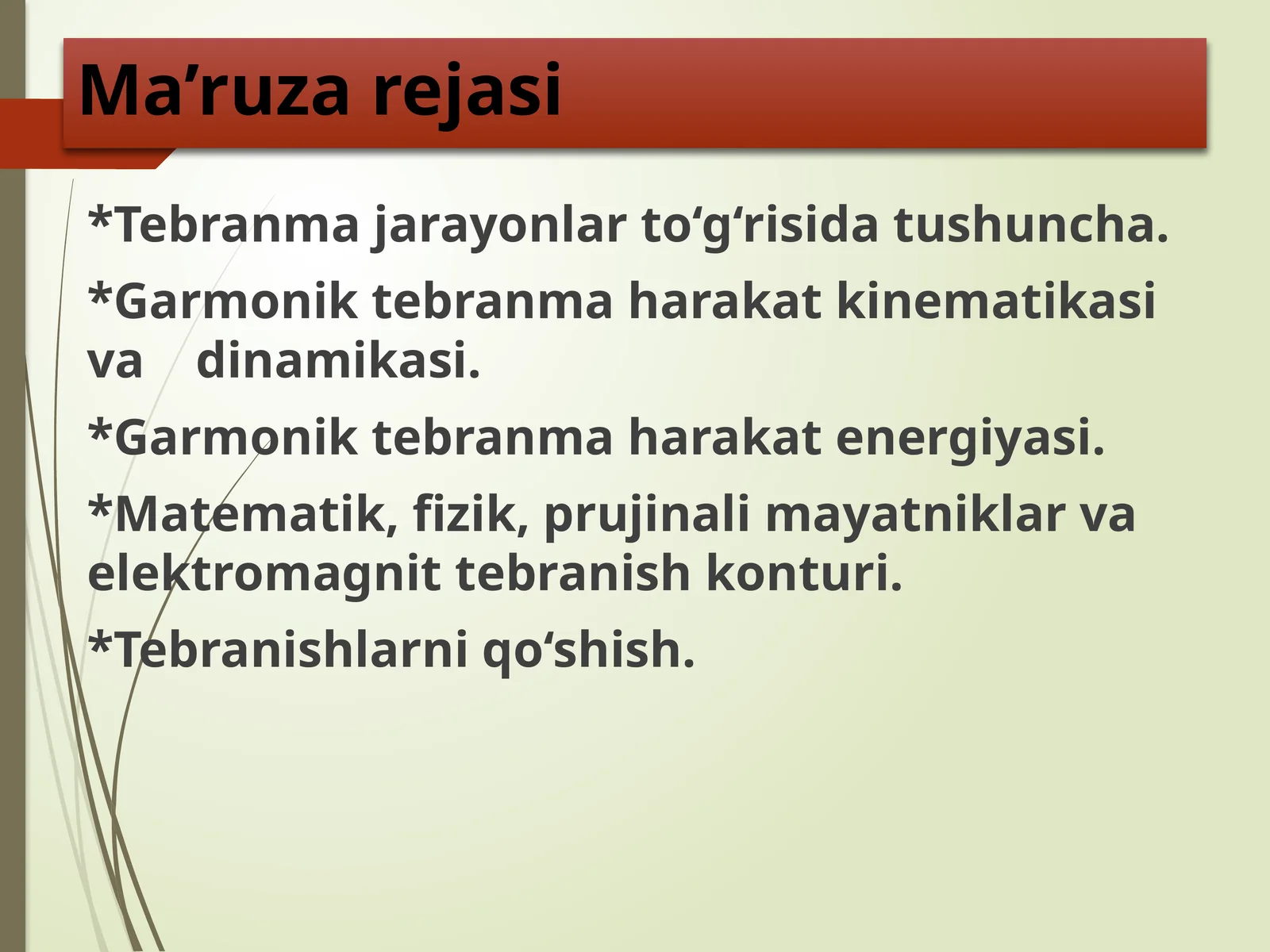 Ma’ruza rejasi

*Tebranma jarayonlar to‘g‘risida tushuncha.

*Garmonik tebranma harakat kinematikasi va dinamikasi.

*Garmonik tebranma harakat energiyasi.

*Matematik, fizik, prujinali mayatniklar va elektromagnit tebranish konturi.

*Tebranishlarni qo‘shish.